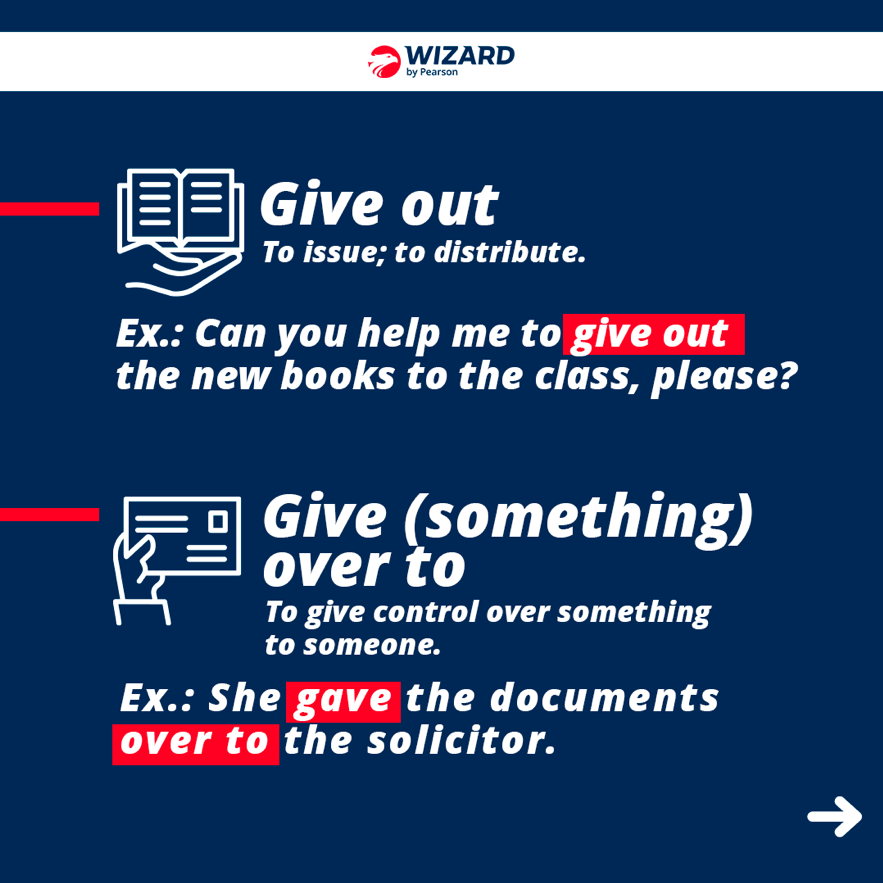 WIZARD
by Pearson

Give out
To issue; to distribute.

Ex.: Can you help me to give out the new books to the class, please?

Give (something) over to
To give control over something to someone.

Ex.: She gave the documents over to the solicitor.